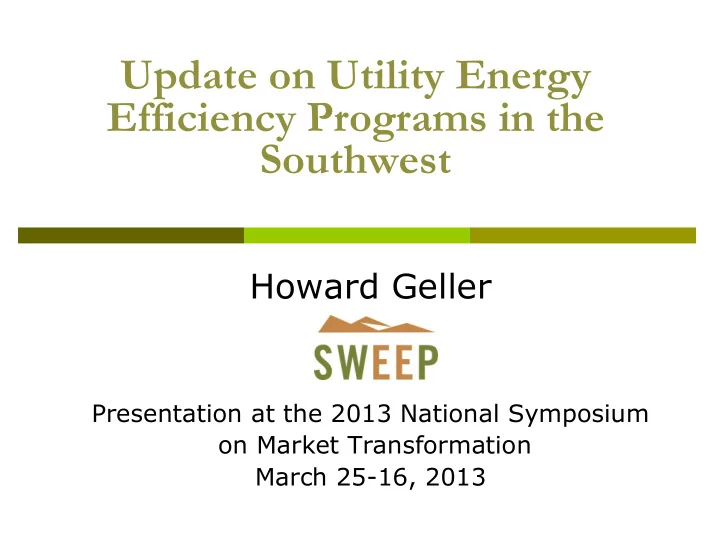 Update on Utility Energy Efficiency Programs in the Southwest

Howard Geller

SWEEP

Presentation at the 2013 National Symposium on Market Transformation
March 25-16, 2013